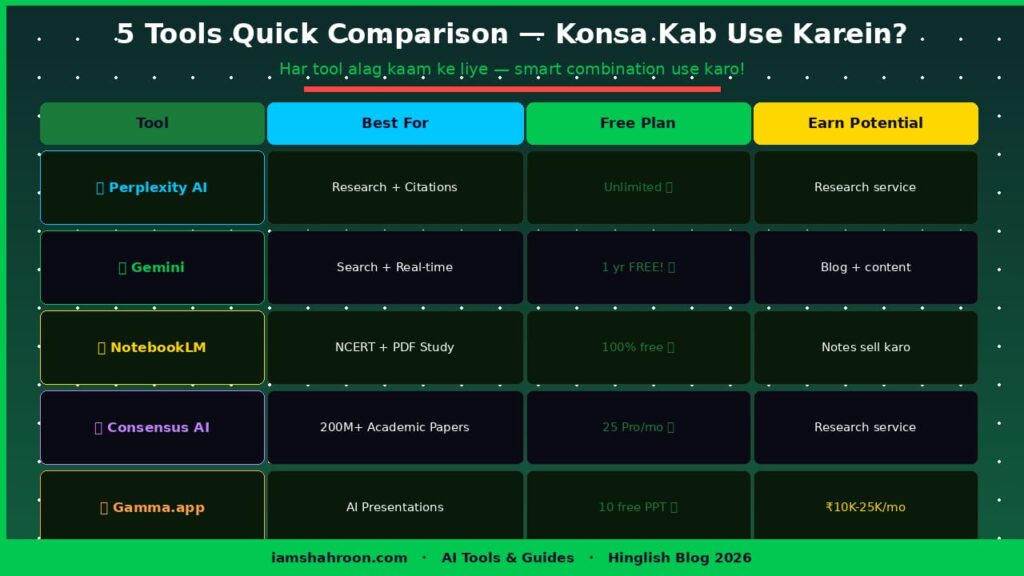 5 Tools Quick Comparison — Konsa Kab Use Karein?

Har tool alag kaam ke liye — smart combination use karo!

| Tool | Best For | Free Plan | Earn Potential |
|---|---|---|---|
| Perplexity AI | Research + Citations | Unlimited | Research service |
| Gemini | Search + Real-time | 1 yr FREE! | Blog + content |
| NotebookLM | NCERT + PDF Study | 100% free | Notes sell karo |
| Consensus AI | 200M+ Academic Papers | 25 Pro/mo | Research service |
| Gamma.app | AI Presentations | 10 free PPT | ₹10K-25K/mo |

iamshahroon.com · AI Tools & Guides · Hinglish Blog 2026